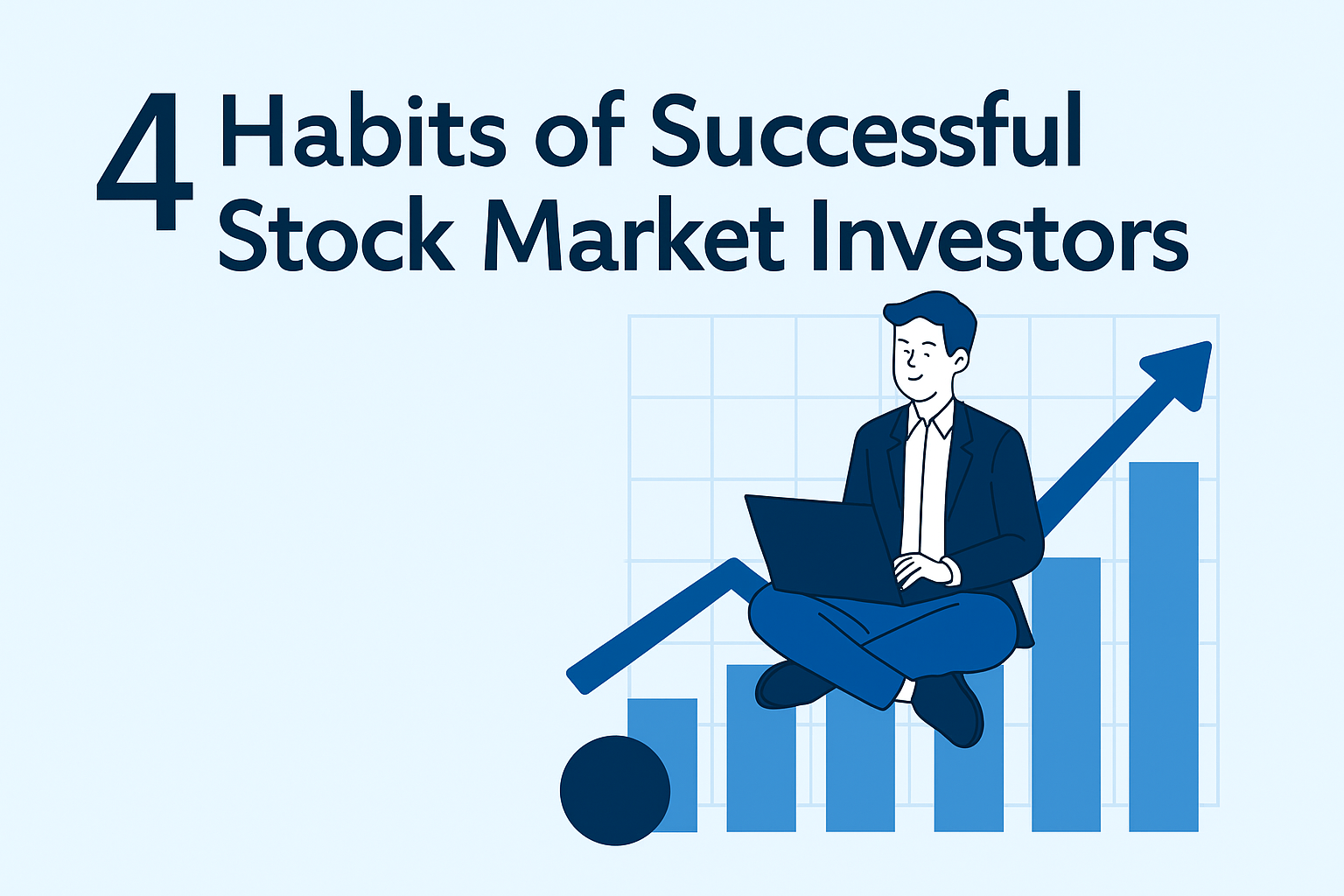 4 Habits of Successful Stock Market Investors